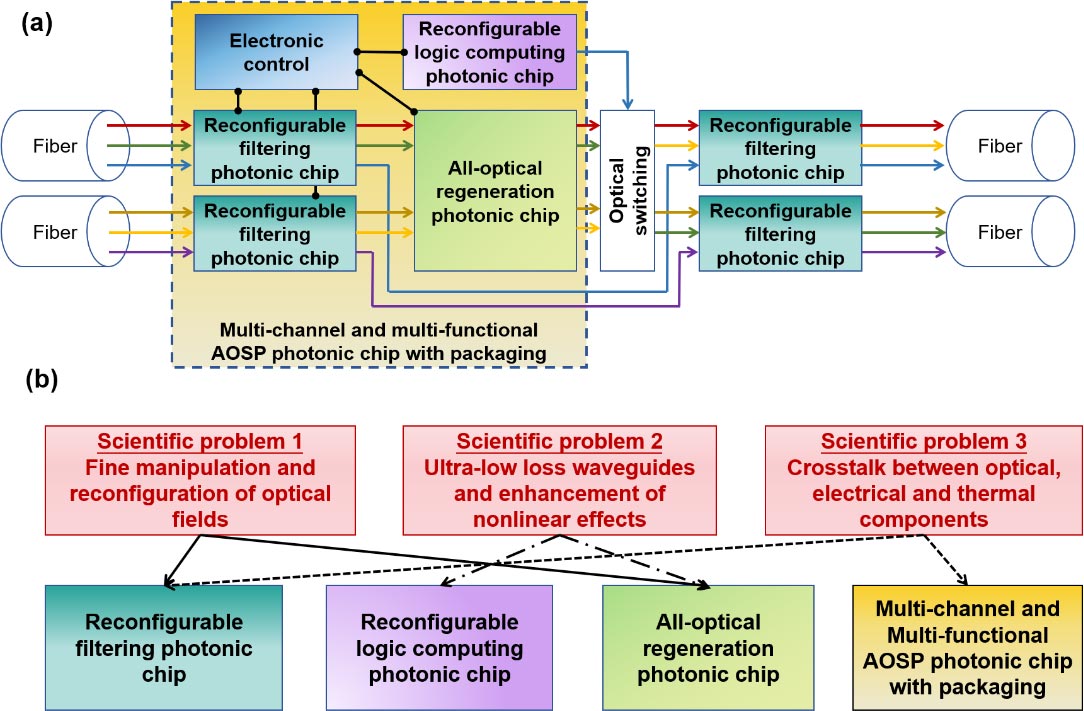 (a)

Electronic control

Reconfigurable logic computing photonic chip

Fiber

Reconfigurable filtering photonic chip

All-optical regeneration photonic chip

Optical switching

Reconfigurable filtering photonic chip

Fiber

Fiber

Reconfigurable filtering photonic chip

Reconfigurable filtering photonic chip

Fiber

Multi-channel and multi-functional AOSP photonic chip with packaging

(b)

Scientific problem 1
Fine manipulation and reconfiguration of optical fields

Scientific problem 2
Ultra-low loss waveguides and enhancement of nonlinear effects

Scientific problem 3
Crosstalk between optical, electrical and thermal components

Reconfigurable filtering photonic chip

Reconfigurable logic computing photonic chip

All-optical regeneration photonic chip

Multi-channel and Multi-functional AOSP photonic chip with packaging